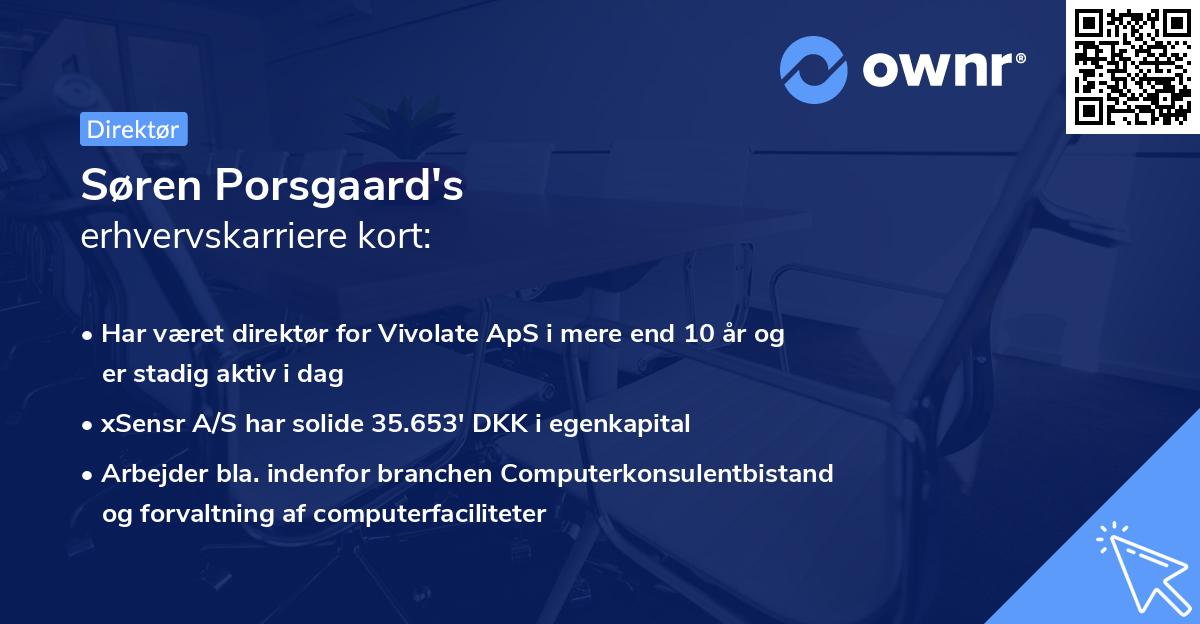 ownr®

Direktør

Søren Porsgaard's
erhvervskarriere kort:

• Har været direktør for Vivolate ApS i mere end 10 år og er stadig aktiv i dag

• xSensr A/S har solide 35.653' DKK i egenkapital

• Arbejder bla. indenfor branchen Computerkonsulentbistand og forvaltning af computerfaciliteter